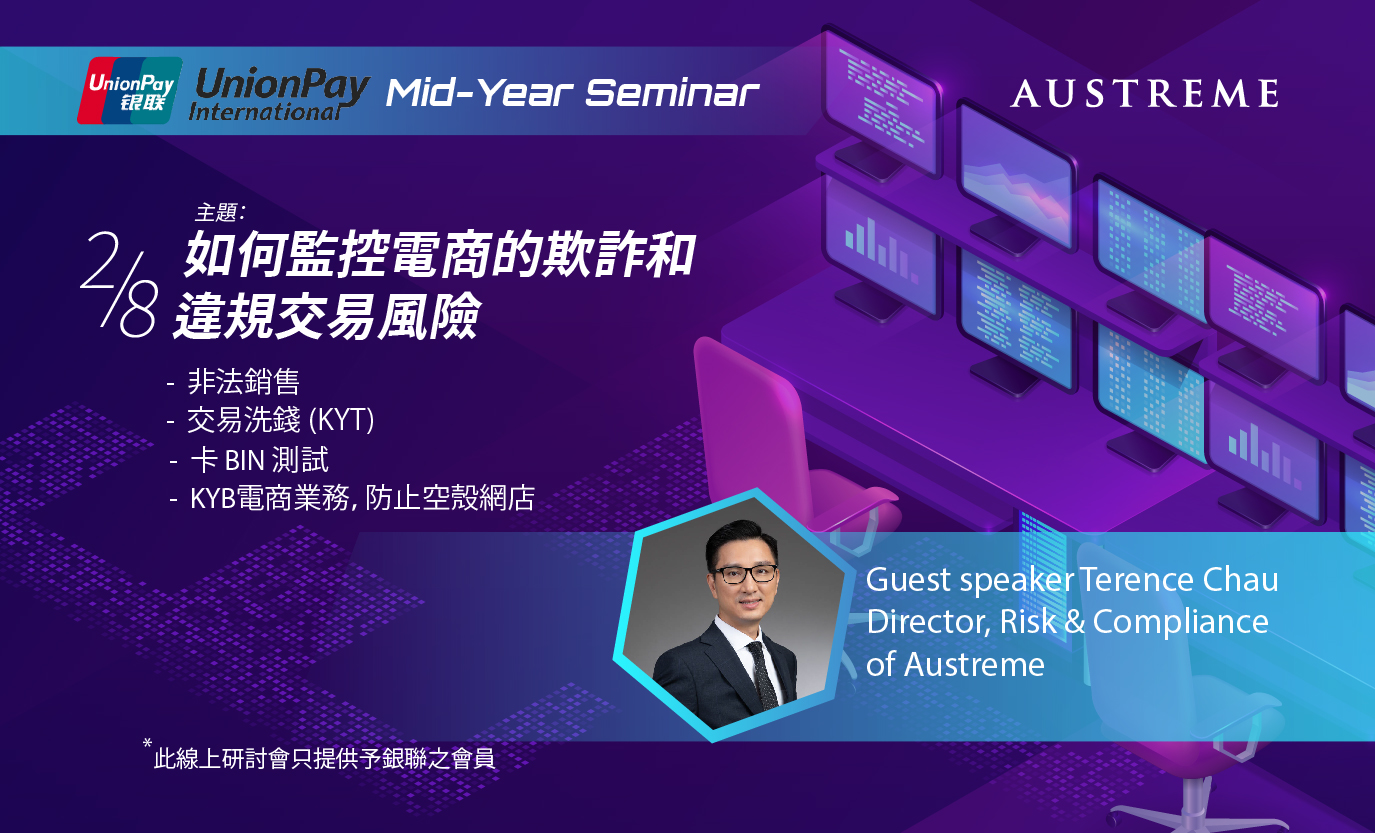 UnionPay 银联 UnionPay International Mid-Year Seminar

AUSTREME

2/8

主題:

如何監控電商的欺詐和違規交易風險

- 非法銷售
- 交易洗錢 (KYT)
- 卡 BIN 測試
- KYB電商業務, 防止空殼網店

Guest speaker Terence Chau
Director, Risk & Compliance of Austreme

*此線上研討會只提供予銀聯之會員